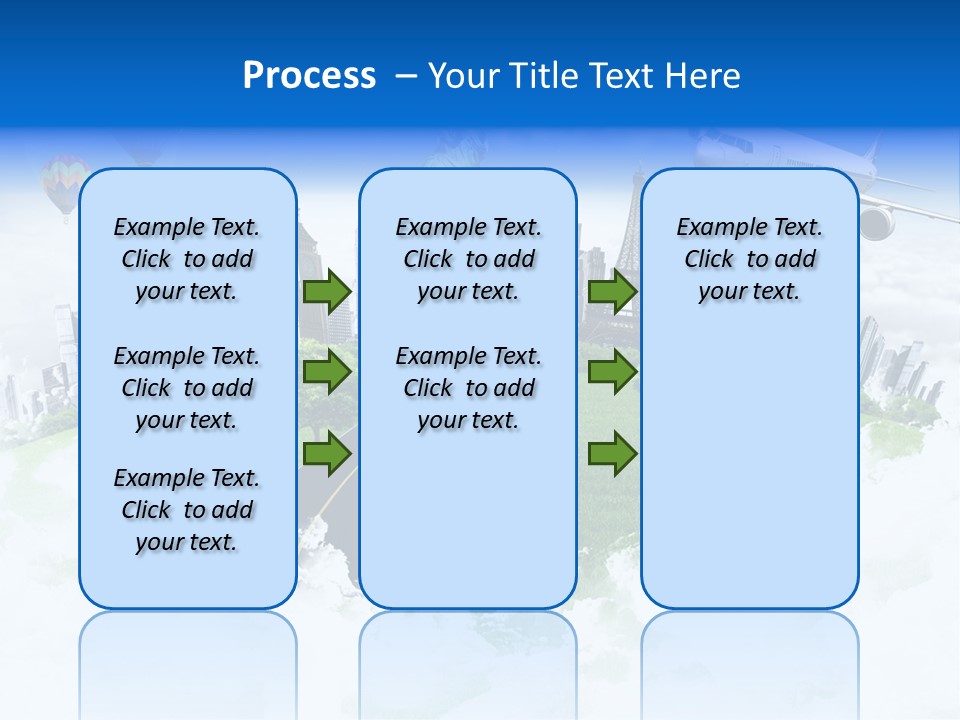 Process – Your Title Text Here

Example Text. Click to add your text.

Example Text. Click to add your text.

Example Text. Click to add your text.

Example Text. Click to add your text.

Example Text. Click to add your text.

Example Text. Click to add your text.